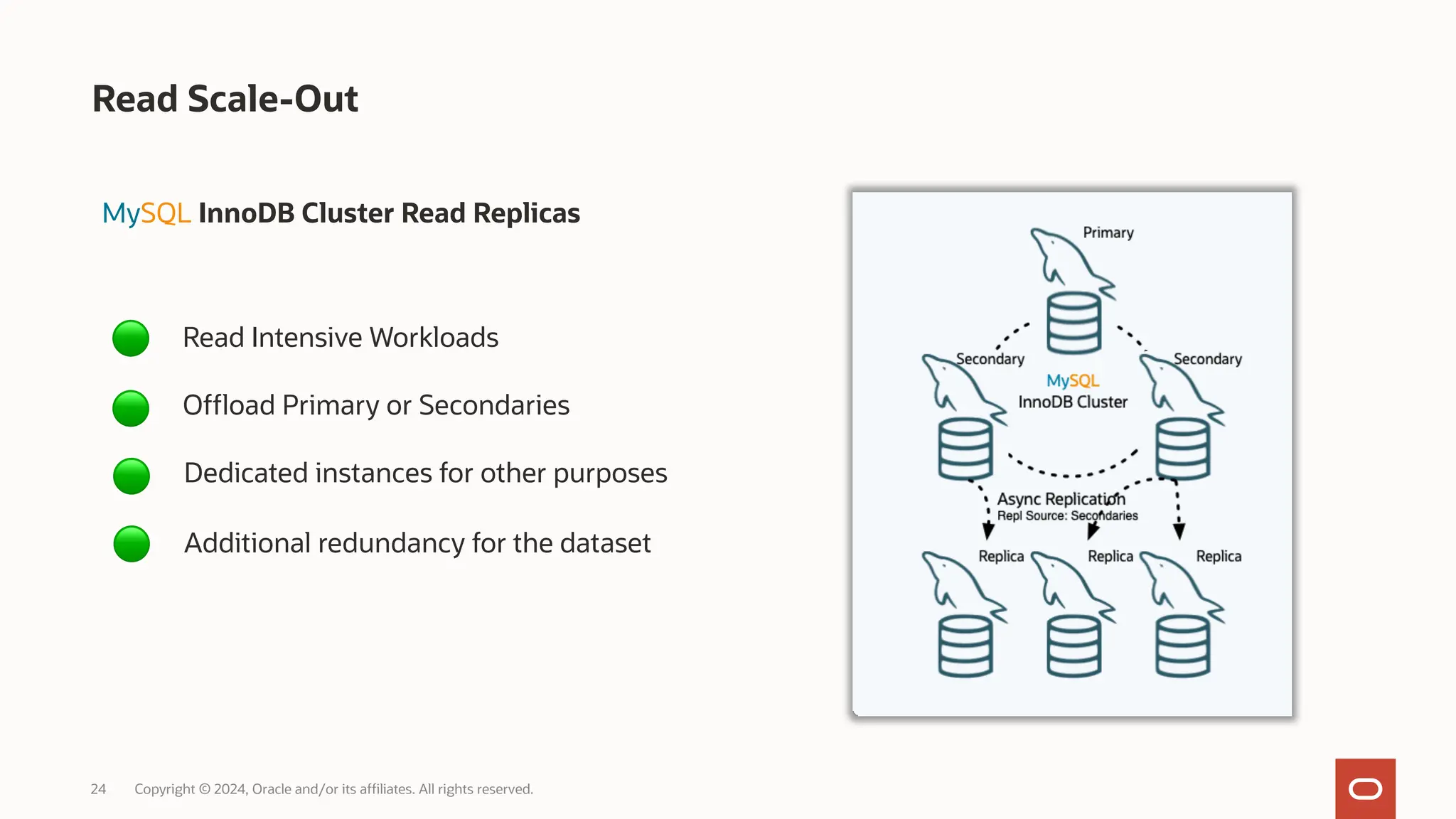 Read Scale-Out

MySQL InnoDB Cluster Read Replicas

Read Intensive Workloads

Offload Primary or Secondaries

Dedicated instances for other purposes

Additional redundancy for the dataset

Primary

Secondary

Secondary

MySQL
InnoDB Cluster

Async Replication
Repl Source: Secondaries

Replica

Replica

Replica

24 Copyright © 2024, Oracle and/or its affiliates. All rights reserved.